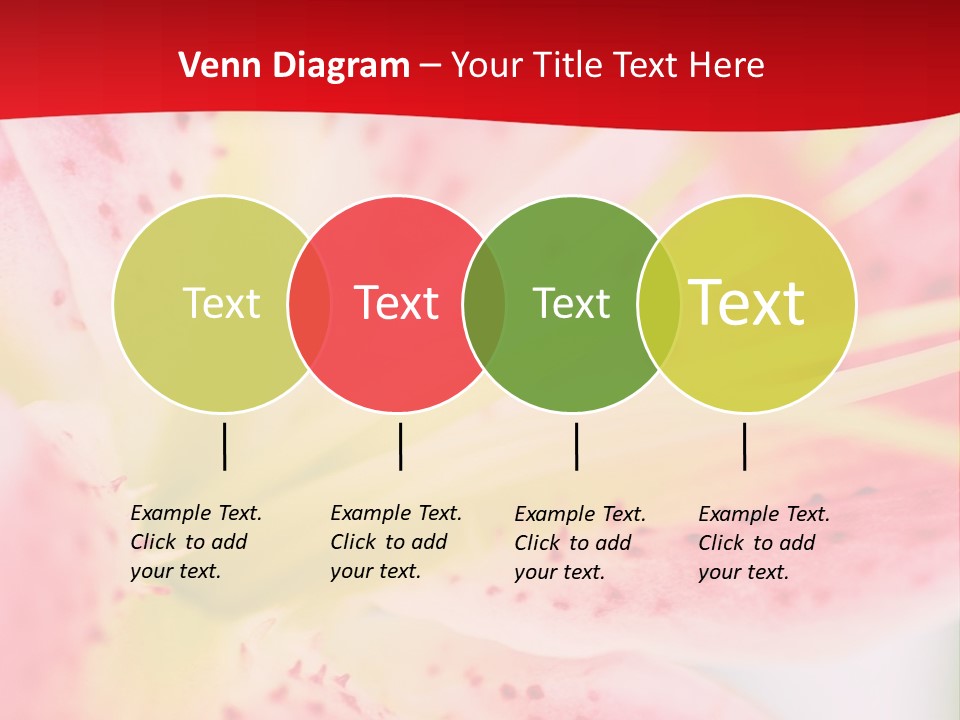 Venn Diagram – Your Title Text Here

Text

Text

Text

Text

Example Text. Click to add your text.

Example Text. Click to add your text.

Example Text. Click to add your text.

Example Text. Click to add your text.